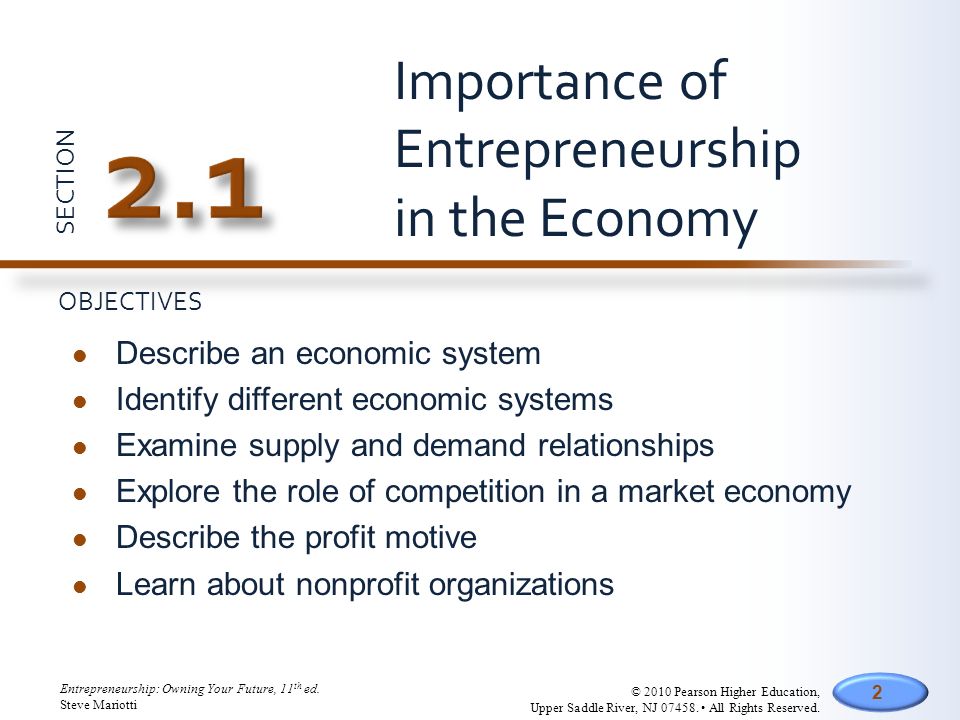 SECTION 2.1

Importance of Entrepreneurship in the Economy

OBJECTIVES

- Describe an economic system
- Identify different economic systems
- Examine supply and demand relationships
- Explore the role of competition in a market economy
- Describe the profit motive
- Learn about nonprofit organizations

Entrepreneurship: Owning Your Future, 11$^{th}$ ed.
Steve Mariotti

© 2010 Pearson Higher Education,
Upper Saddle River, NJ 07458. • All Rights Reserved.

2